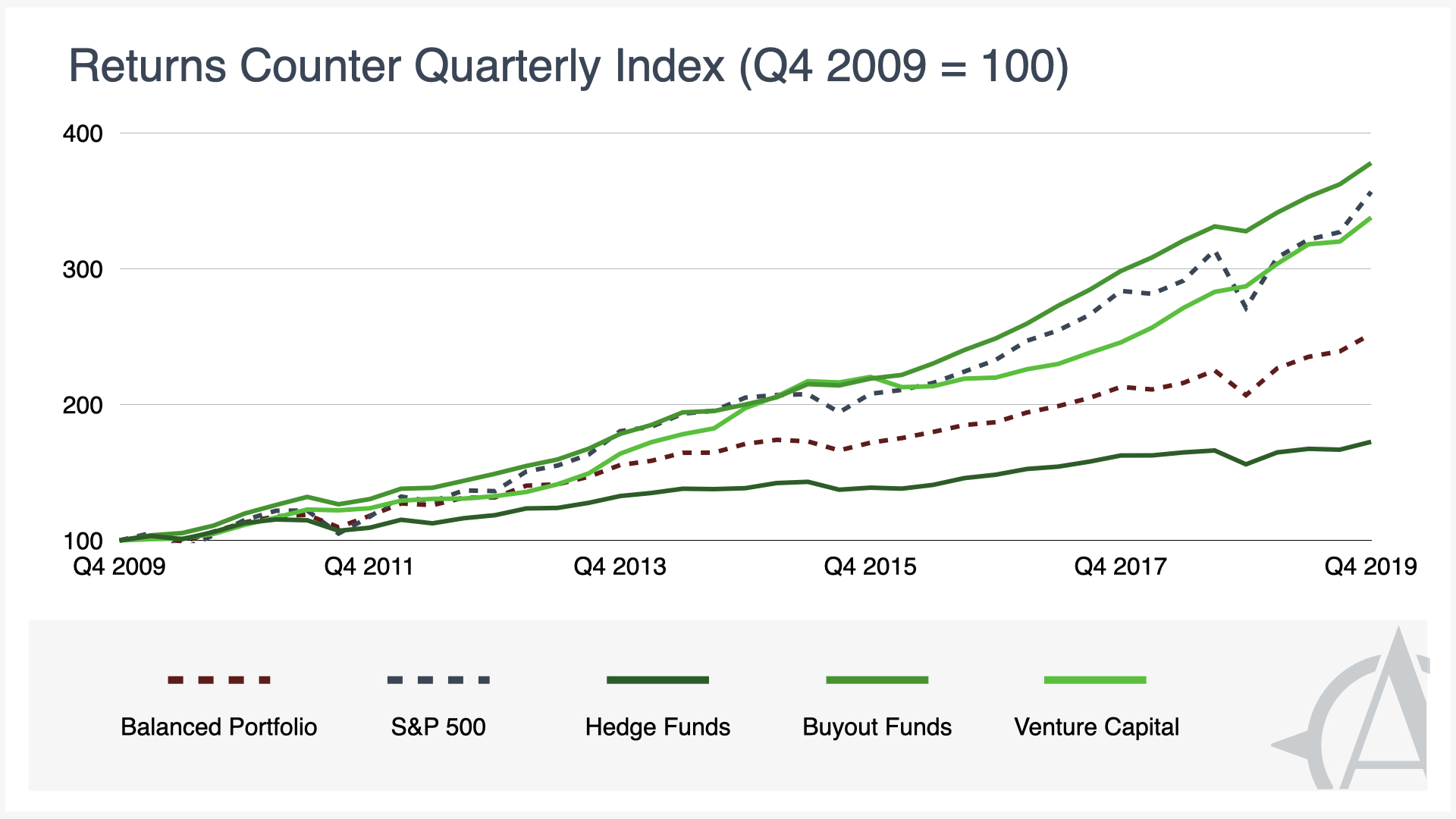 Returns Counter Quarterly Index (Q4 2009 = 100)

400
300
200
100

Q4 2009
Q4 2011
Q4 2013
Q4 2015
Q4 2017
Q4 2019

Balanced Portfolio
S&P 500
Hedge Funds
Buyout Funds
Venture Capital